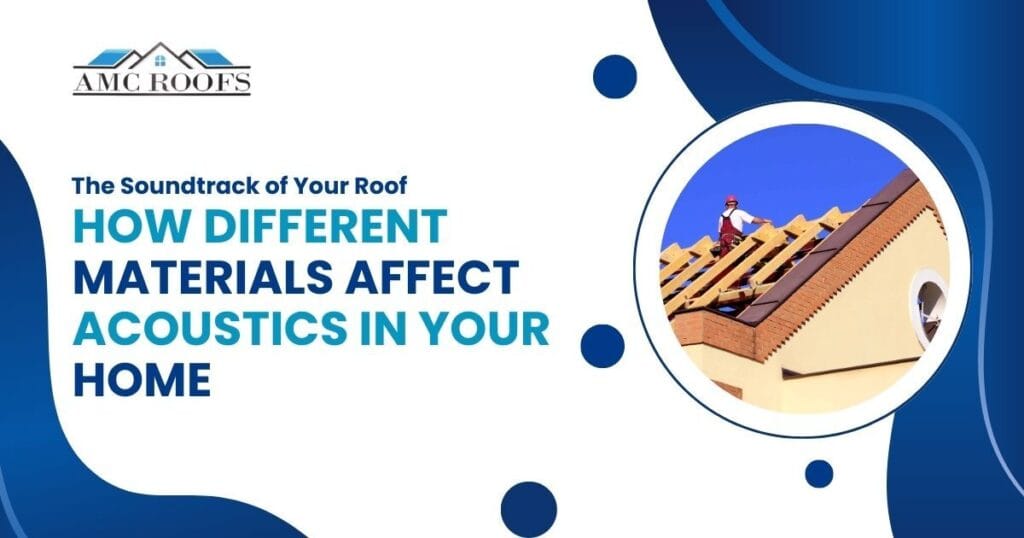 AMC ROOFS

The Soundtrack of Your Roof

HOW DIFFERENT MATERIALS AFFECT ACOUSTICS IN YOUR HOME